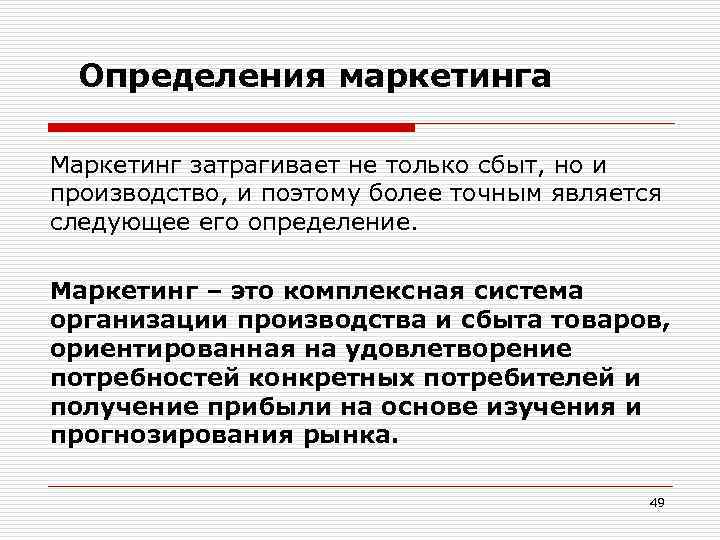 Определения маркетинга

Маркетинг затрагивает не только сбыт, но и производство, и поэтому более точным является следующее его определение.

Маркетинг – это комплексная система организации производства и сбыта товаров, ориентированная на удовлетворение потребностей конкретных потребителей и получение прибыли на основе изучения и прогнозирования рынка.

49